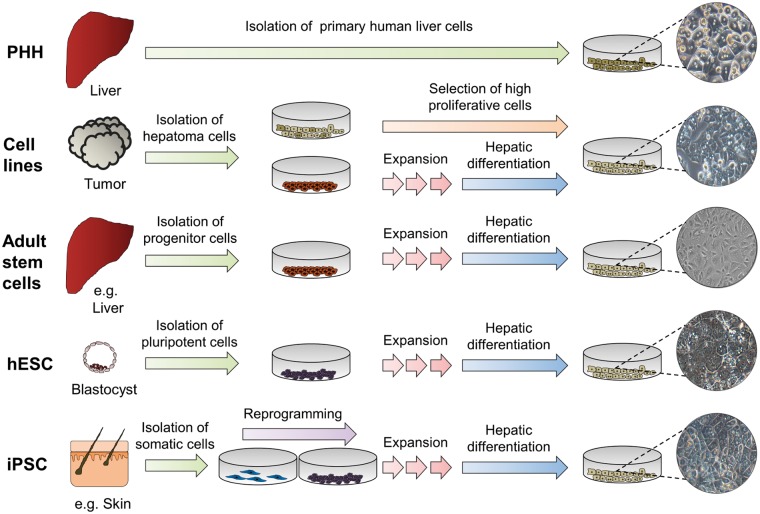 PHH

Liver

Isolation of primary human liver cells

Cell lines

Tumor

Isolation of hepatoma cells

Selection of high proliferative cells

Expansion

Hepatic differentiation

Adult stem cells

e.g. Liver

Isolation of progenitor cells

Expansion

Hepatic differentiation

hESC

Blastocyst

Isolation of pluripotent cells

Expansion

Hepatic differentiation

iPSC

e.g. Skin

Isolation of somatic cells

Reprogramming

Expansion

Hepatic differentiation